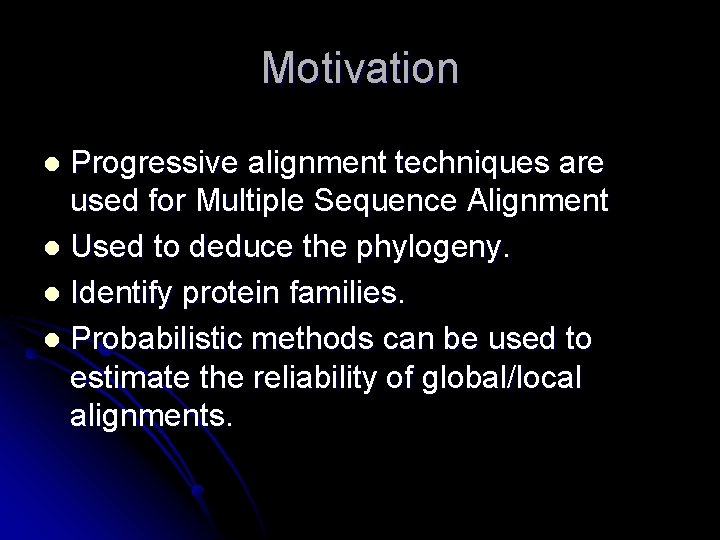 Motivation

- Progressive alignment techniques are used for Multiple Sequence Alignment
- Used to deduce the phylogeny.
- Identify protein families.
- Probabilistic methods can be used to estimate the reliability of global/local alignments.